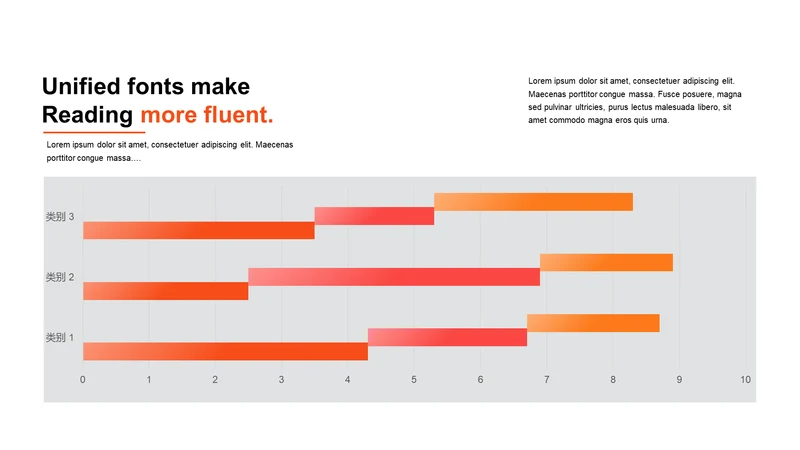 Unified fonts make Reading more fluent.

Lorem ipsum dolor sit amet, consectetuer adipiscing elit. Maecenas porttitor congue massa.…

Lorem ipsum dolor sit amet, consectetuer adipiscing elit. Maecenas porttitor congue massa. Fusce posuere, magna sed pulvinar ultricies, purus lectus malesuada libero, sit amet commodo magna eros quis urna.

类别 3
类别 2
类别 1

0 1 2 3 4 5 6 7 8 9 10